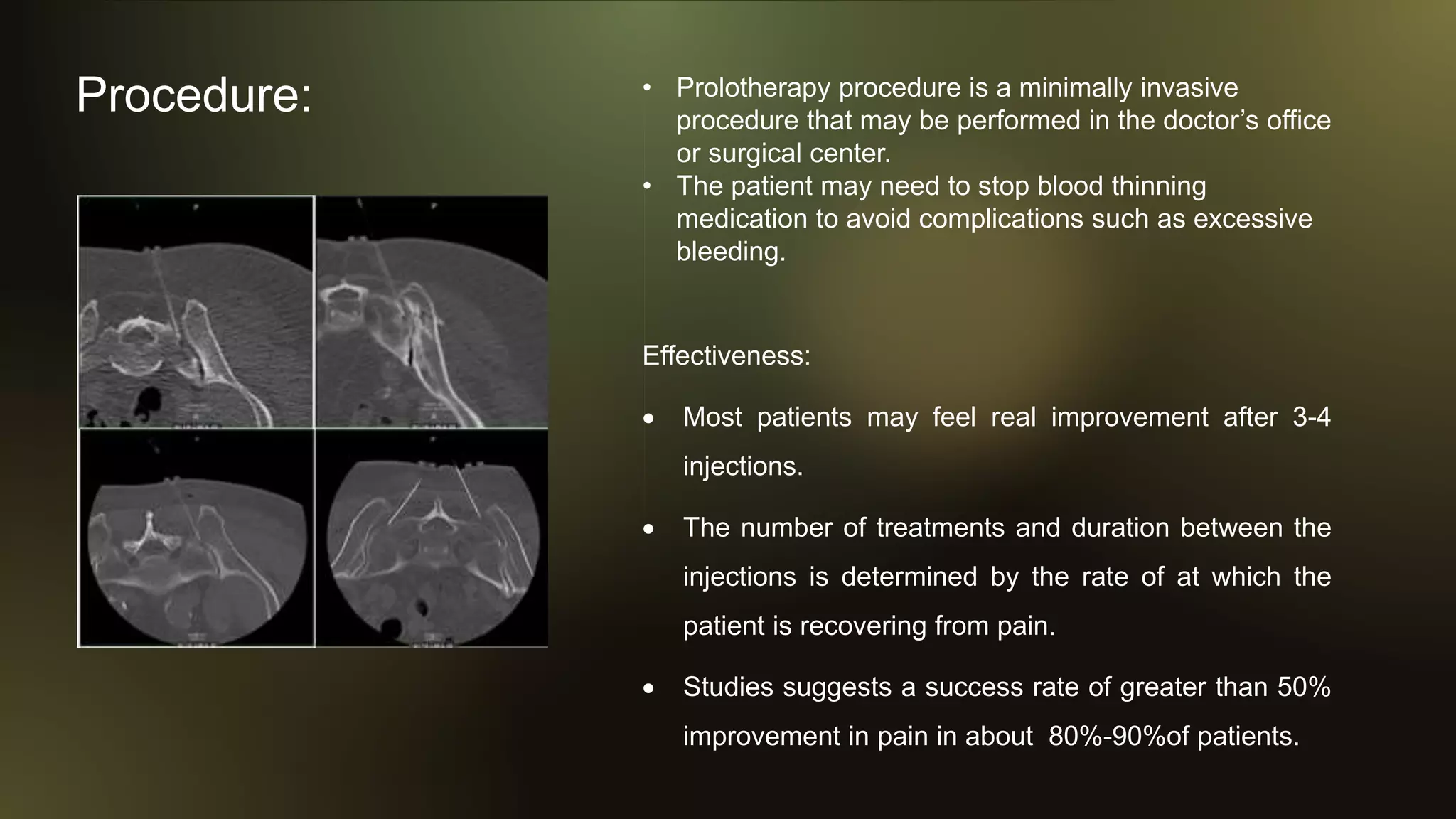 Procedure:

• Prolotherapy procedure is a minimally invasive procedure that may be performed in the doctor's office or surgical center.
• The patient may need to stop blood thinning medication to avoid complications such as excessive bleeding.

Effectiveness:

• Most patients may feel real improvement after 3-4 injections.

• The number of treatments and duration between the injections is determined by the rate of at which the patient is recovering from pain.

• Studies suggests a success rate of greater than 50% improvement in pain in about 80%-90%of patients.